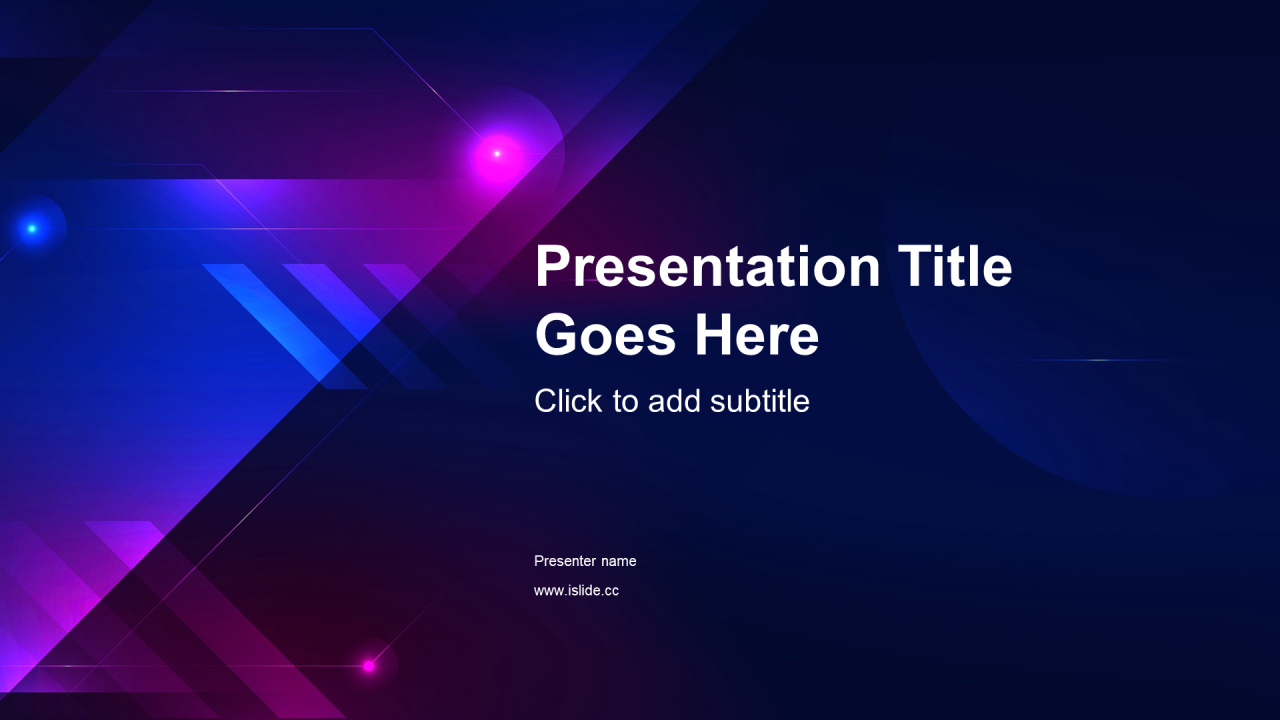 Presentation Title Goes Here

Click to add subtitle

Presenter name

www.islide.cc